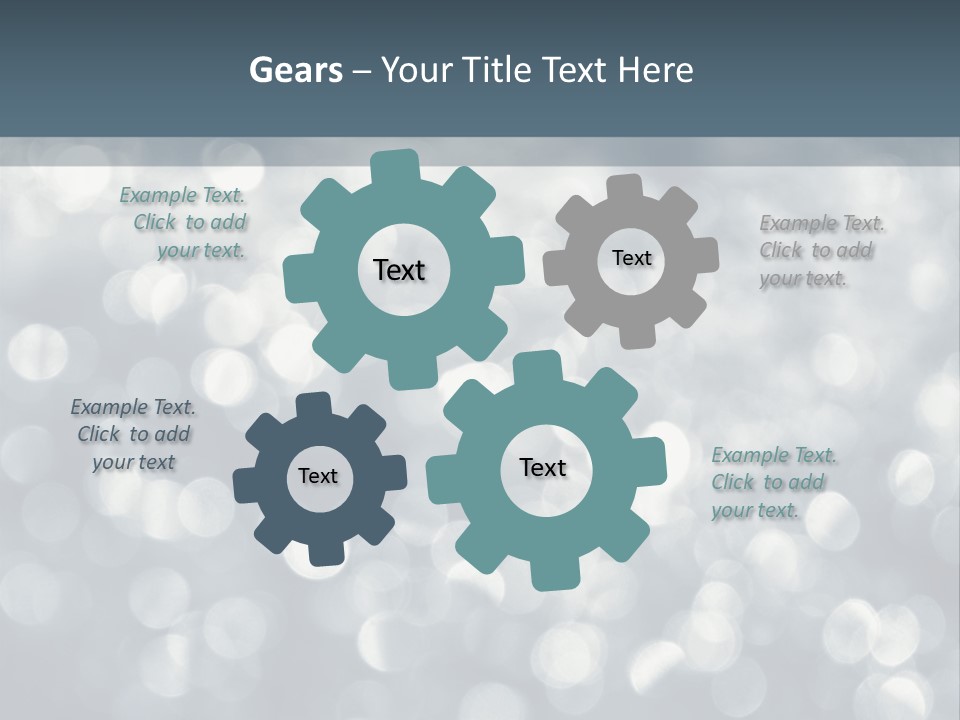 Gears – Your Title Text Here

Example Text. Click to add your text.

Text

Text

Example Text. Click to add your text.

Example Text. Click to add your text

Text

Text

Example Text. Click to add your text.